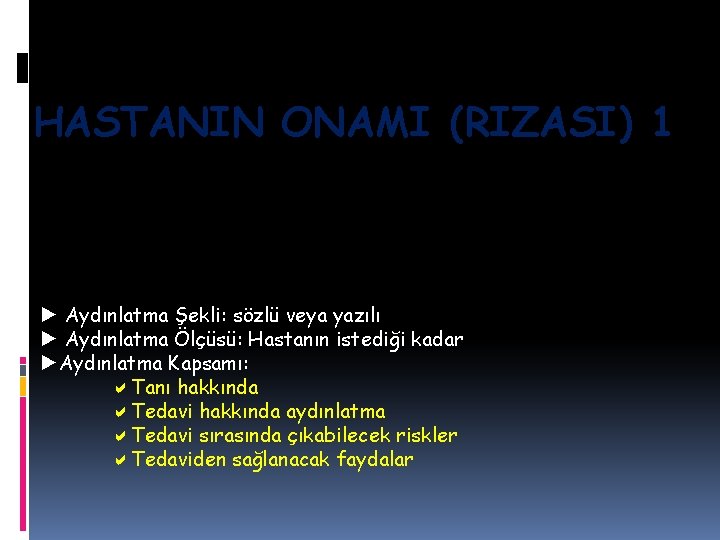 HASTANIN ONAMI (RIZASI) 1

► Aydınlatma Şekli: sözlü veya yazılı
► Aydınlatma Ölçüsü: Hastanın istediği kadar
►Aydınlatma Kapsamı:
✔ Tanı hakkında
✔ Tedavi hakkında aydınlatma
✔ Tedavi sırasında çıkabilecek riskler
✔ Tedaviden sağlanacak faydalar